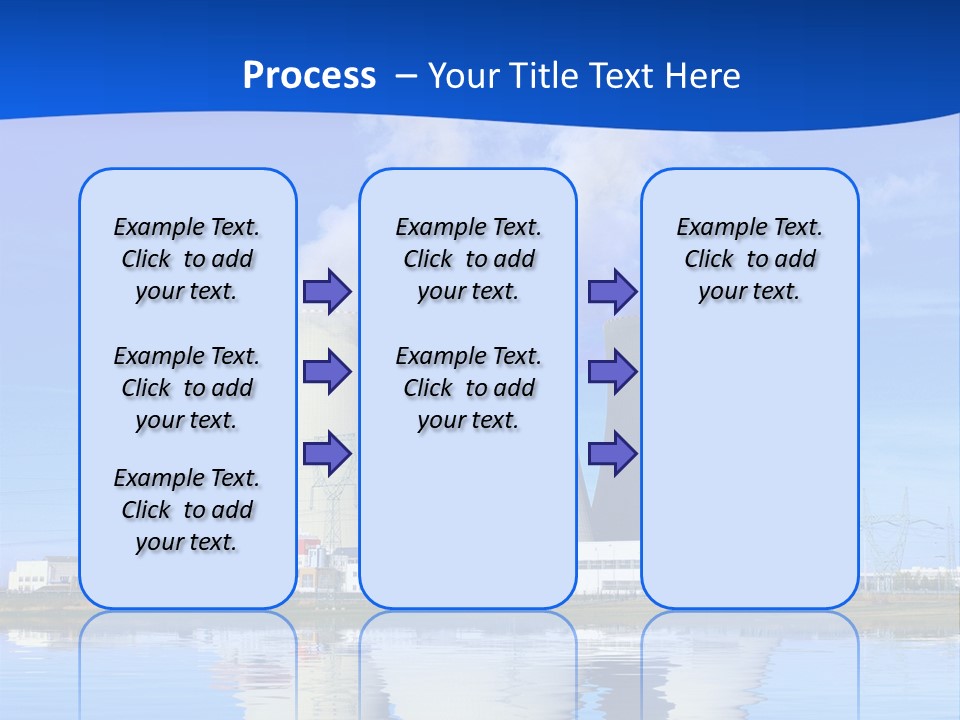 Process – Your Title Text Here

Example Text. Click to add your text.

Example Text. Click to add your text.

Example Text. Click to add your text.

Example Text. Click to add your text.

Example Text. Click to add your text.

Example Text. Click to add your text.